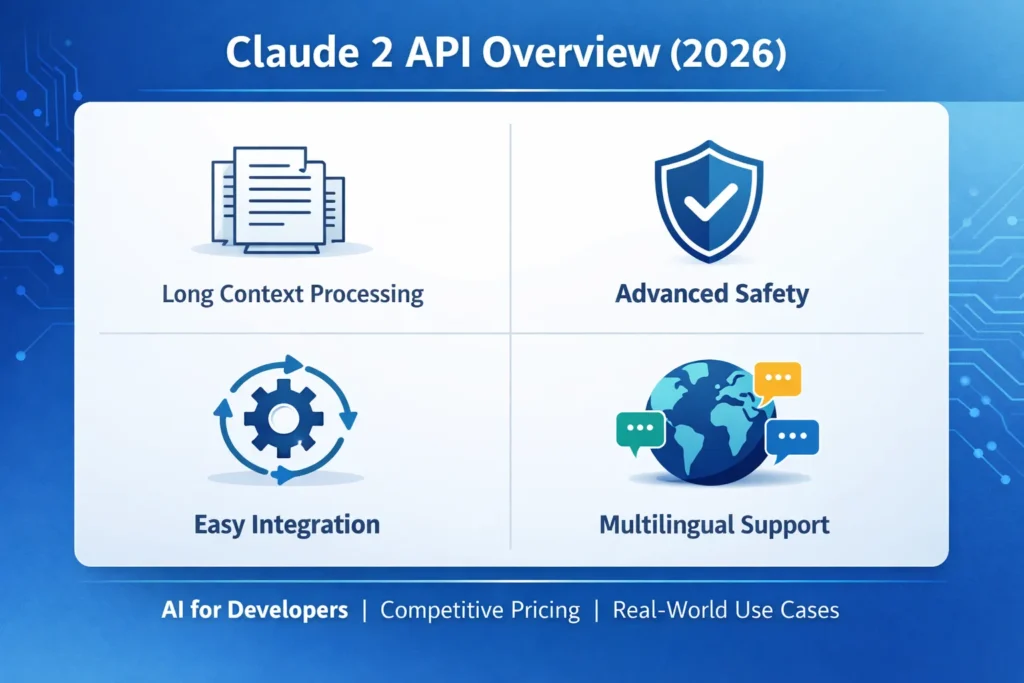 Claude 2 API Overview (2026)

Long Context Processing

Advanced Safety

Easy Integration

Multilingual Support

AI for Developers | Competitive Pricing | Real-World Use Cases